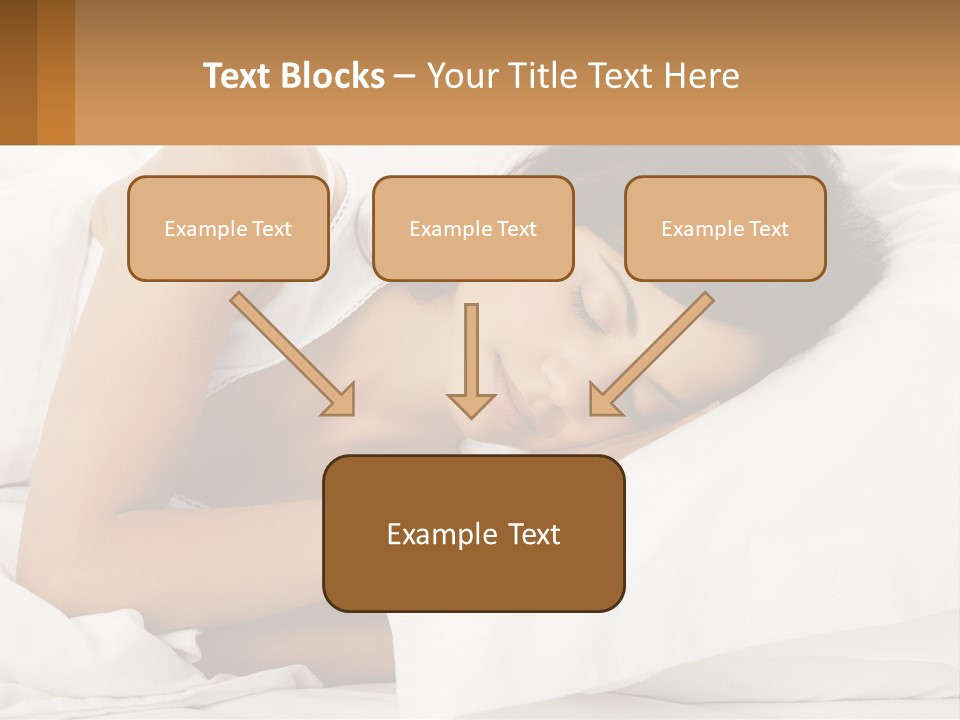 Text Blocks – Your Title Text Here

Example Text

Example Text

Example Text

Example Text